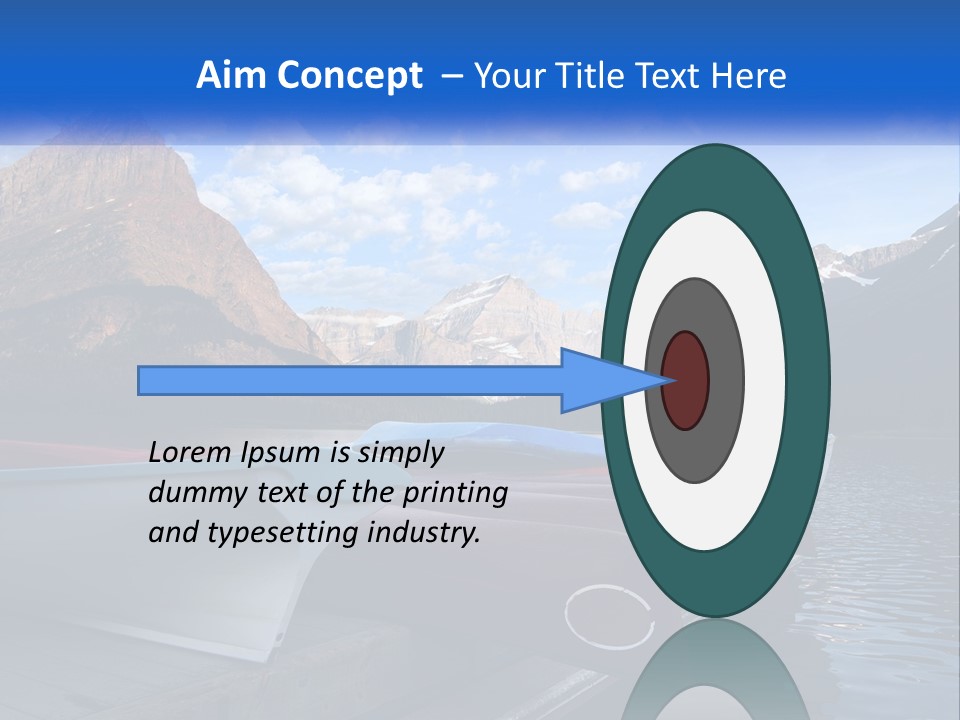 Aim Concept – Your Title Text Here

Lorem Ipsum is simply dummy text of the printing and typesetting industry.